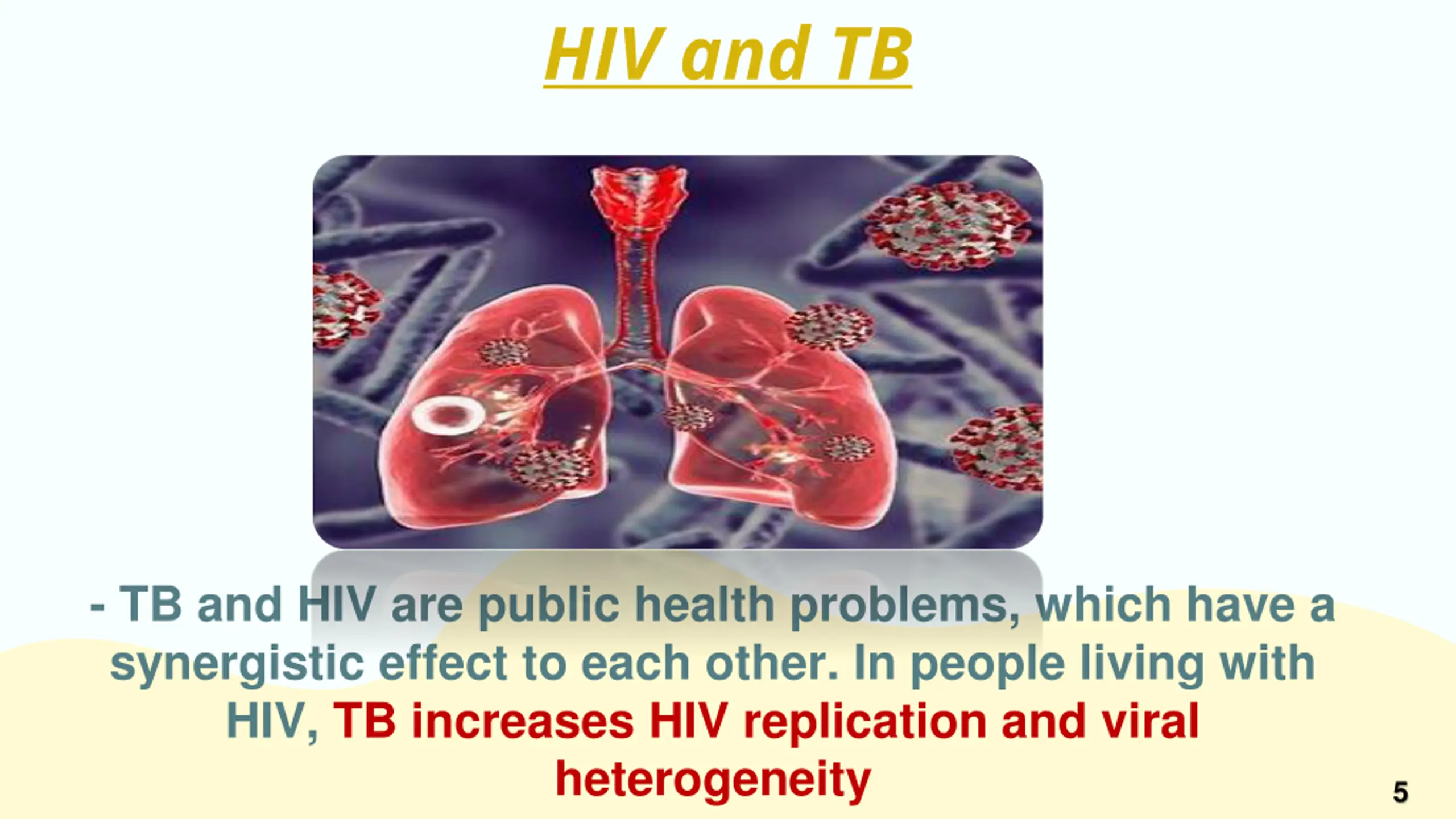 HIV and TB

- TB and HIV are public health problems, which have a synergistic effect to each other. In people living with HIV, TB increases HIV replication and viral heterogeneity

5